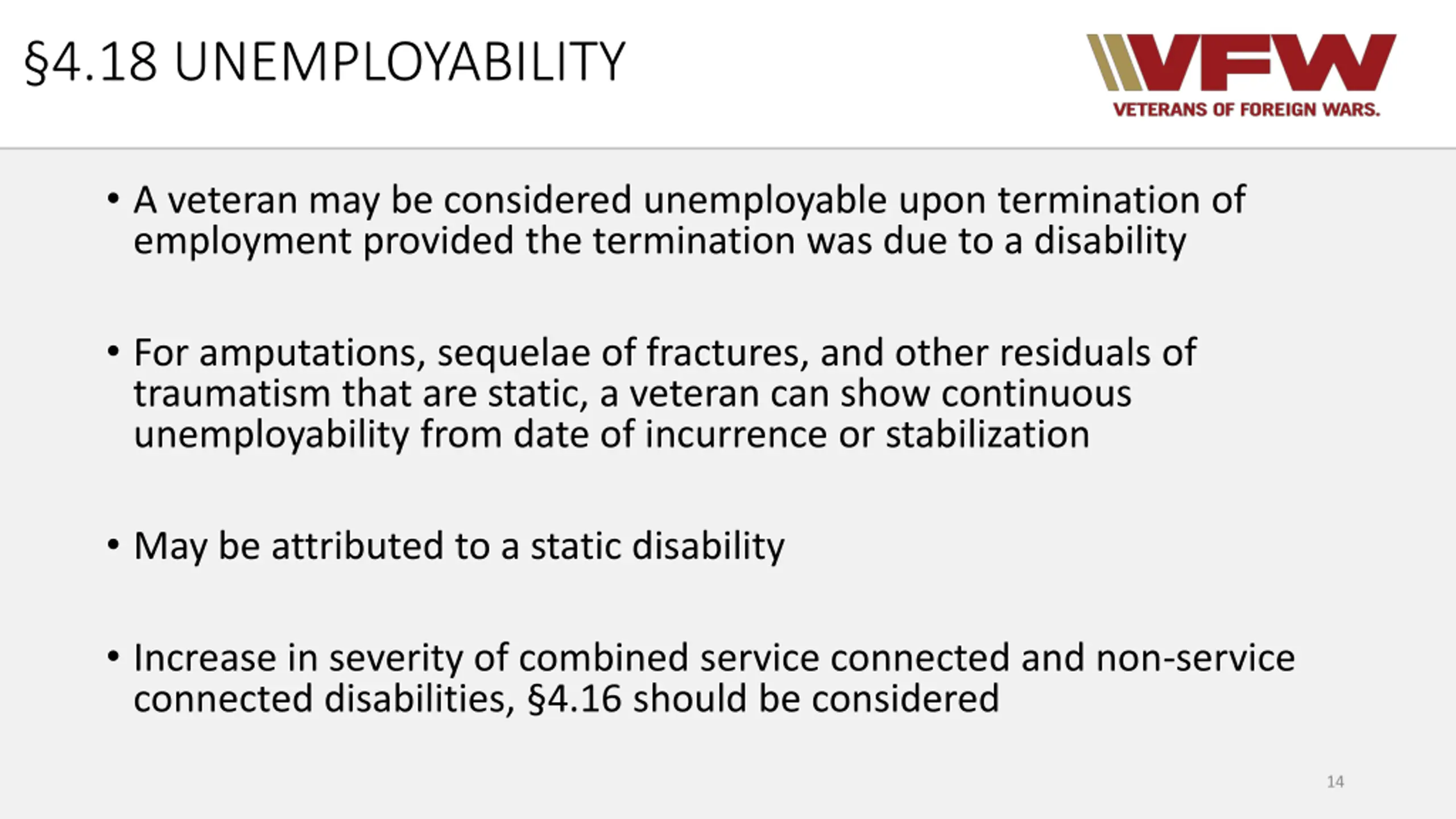 §4.18 UNEMPLOYABILITY

VFW
VETERANS OF FOREIGN WARS.

• A veteran may be considered unemployable upon termination of employment provided the termination was due to a disability

• For amputations, sequelae of fractures, and other residuals of traumatism that are static, a veteran can show continuous unemployability from date of incurrence or stabilization

• May be attributed to a static disability

• Increase in severity of combined service connected and non-service connected disabilities, §4.16 should be considered

14